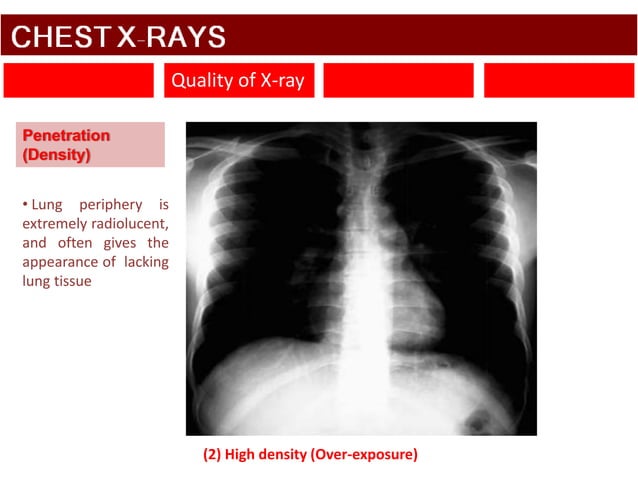 CHEST X-RAYS

Quality of X-ray

Penetration (Density)

• Lung periphery is extremely radiolucent, and often gives the appearance of lacking lung tissue

(2) High density (Over-exposure)